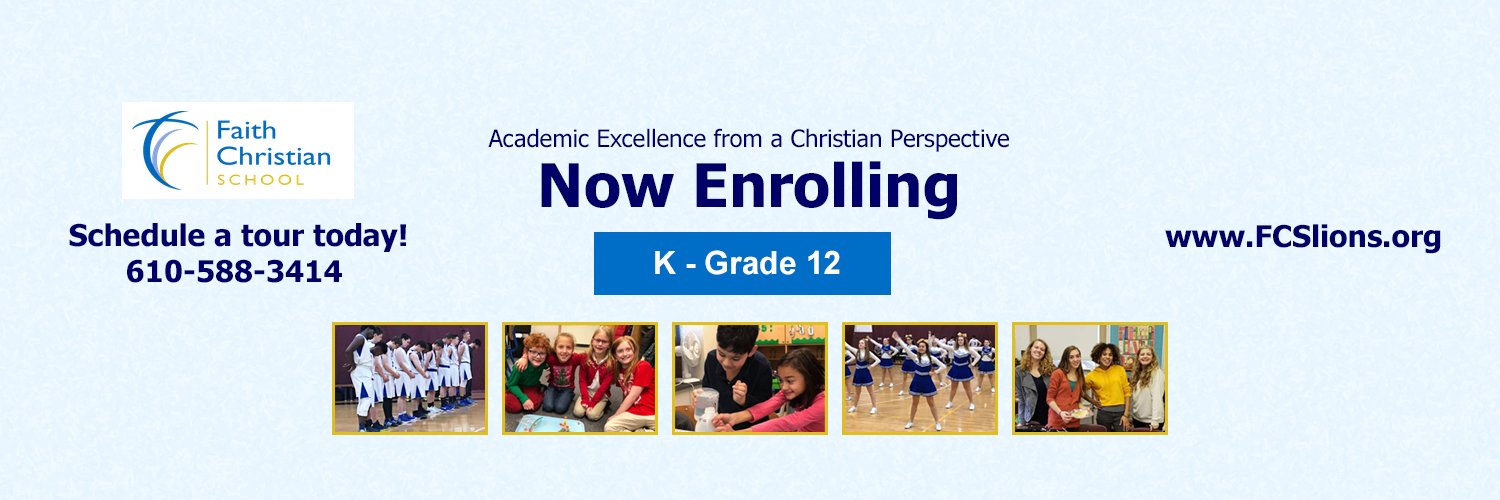 Faith Christian SCHOOL

Schedule a tour today!
610-588-3414

Academic Excellence from a Christian Perspective

Now Enrolling

K - Grade 12

www.FCSlions.org